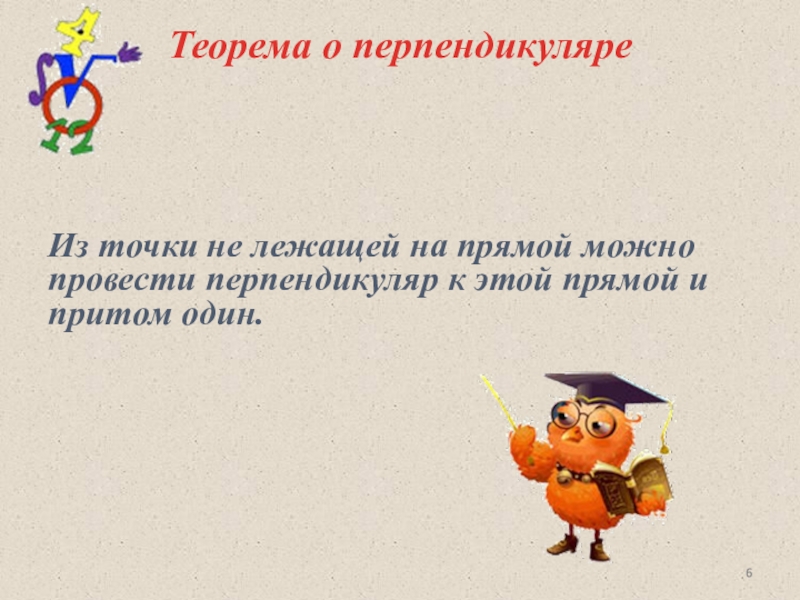 Теорема о перпендикуляре

Из точки не лежащей на прямой можно провести перпендикуляр к этой прямой и притом один.

6